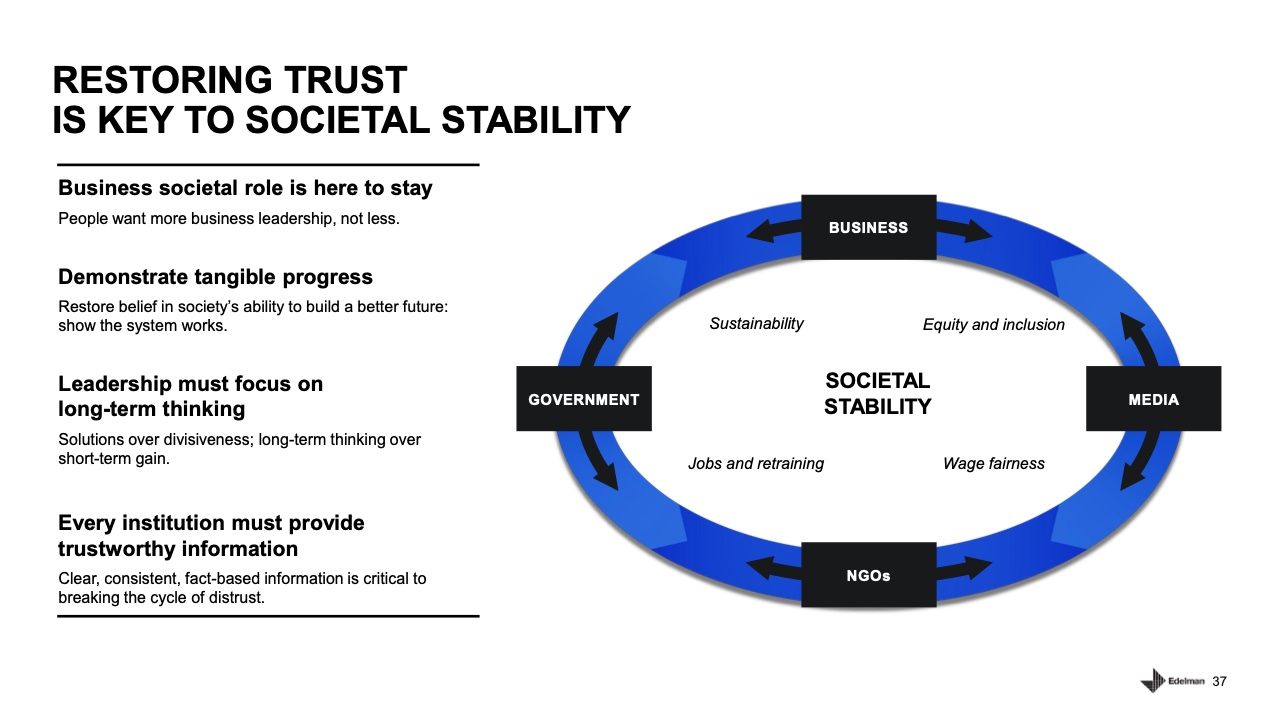 RESTORING TRUST
IS KEY TO SOCIETAL STABILITY

Business societal role is here to stay
People want more business leadership, not less.

Demonstrate tangible progress
Restore belief in society's ability to build a better future: show the system works.

Leadership must focus on long-term thinking
Solutions over divisiveness; long-term thinking over short-term gain.

Every institution must provide trustworthy information
Clear, consistent, fact-based information is critical to breaking the cycle of distrust.

BUSINESS

Sustainability

Equity and inclusion

GOVERNMENT

SOCIETAL STABILITY

MEDIA

Jobs and retraining

Wage fairness

NGOs

Edelman 37